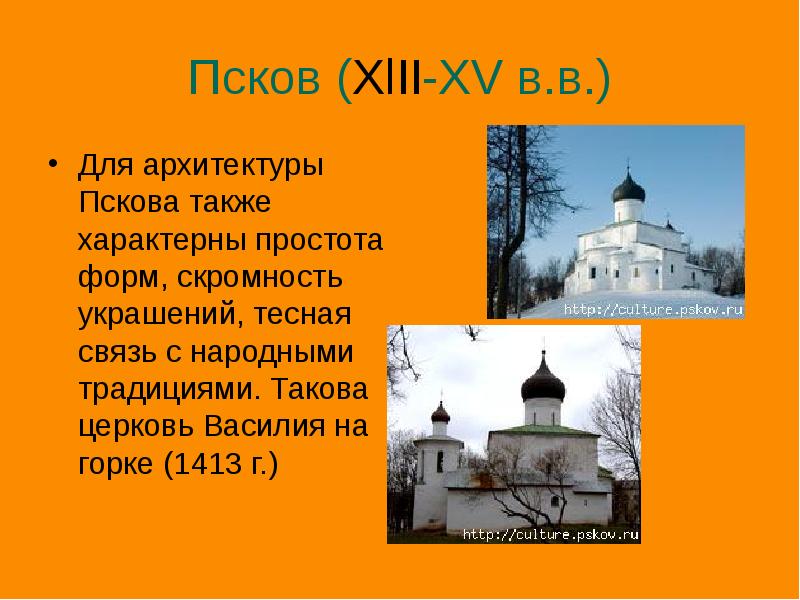 Псков (XIII-XV в.в.)

• Для архитектуры Пскова также характерны простота форм, скромность украшений, тесная связь с народными традициями. Такова церковь Василия на горке (1413 г.)

http://culture.pskov.ru

http://culture.pskov.ru